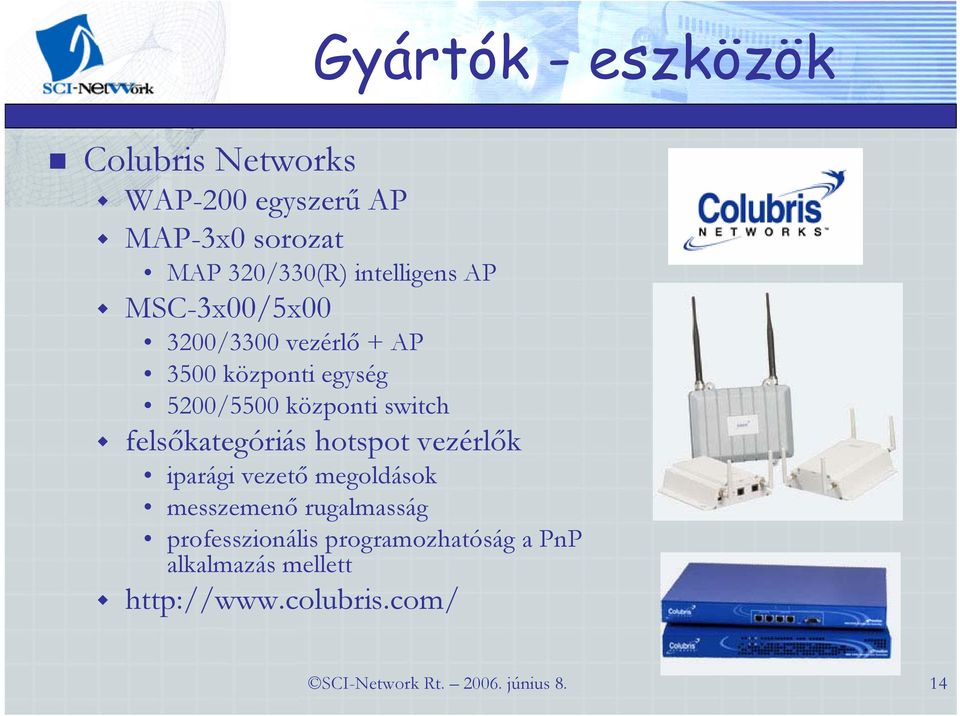 SCI-Network

Gyártók - eszközök

Colubris Networks
WAP-200 egyszerű AP
MAP-3x0 sorozat
MAP 320/330(R) intelligens AP
MSC-3x00/5x00
3200/3300 vezérlő + AP
3500 központi egység
5200/5500 központi switch
felsőkategóriás hotspot vezérlők
iparági vezető megoldások
messzemenő rugalmasság
professzionális programozhatóság a PnP alkalmazás mellett
http://www.colubris.com/

Colubris NETWORKS™

Colubris

Colubris

©SCI-Network Rt. – 2006. június 8.

14